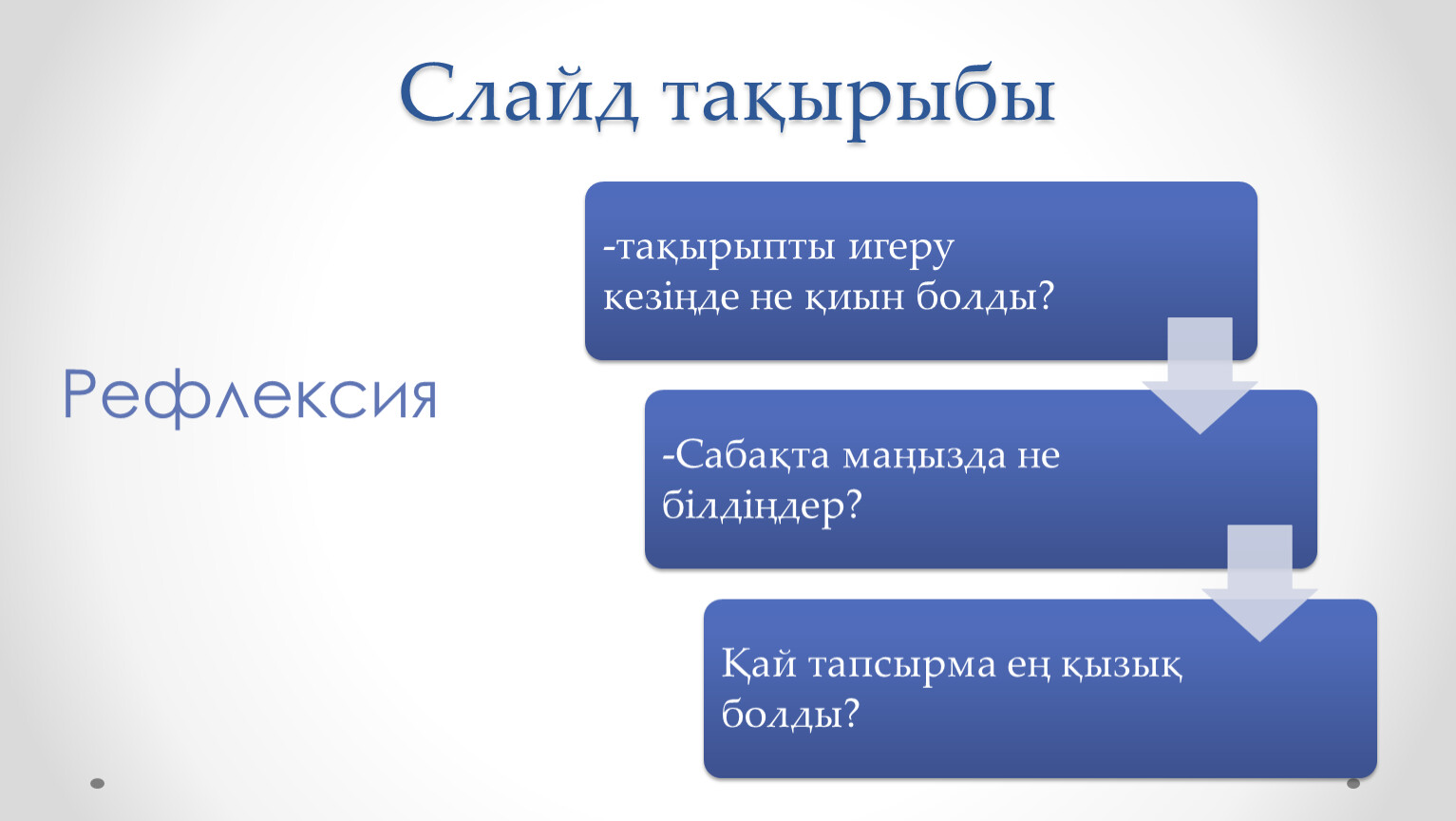 Слайд тақырыбы

Рефлексия

-тақырыпты игеру кезінде не қиын болды?

-Сабақта маңызда не білдіңдер?

Қай тапсырма ең қызық болды?